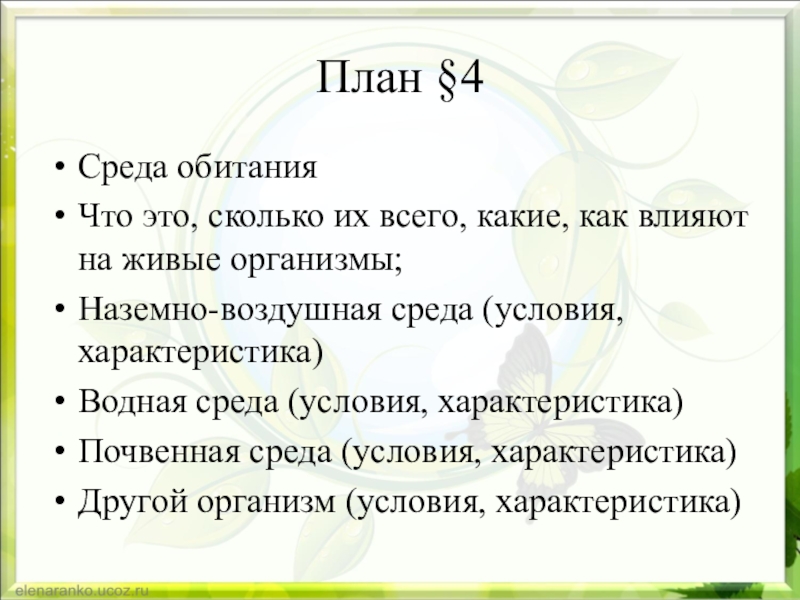 План §4

• Среда обитания
• Что это, сколько их всего, какие, как влияют на живые организмы;
• Наземно-воздушная среда (условия, характеристика)
• Водная среда (условия, характеристика)
• Почвенная среда (условия, характеристика)
• Другой организм (условия, характеристика)

elenaranko.ucoz.ru